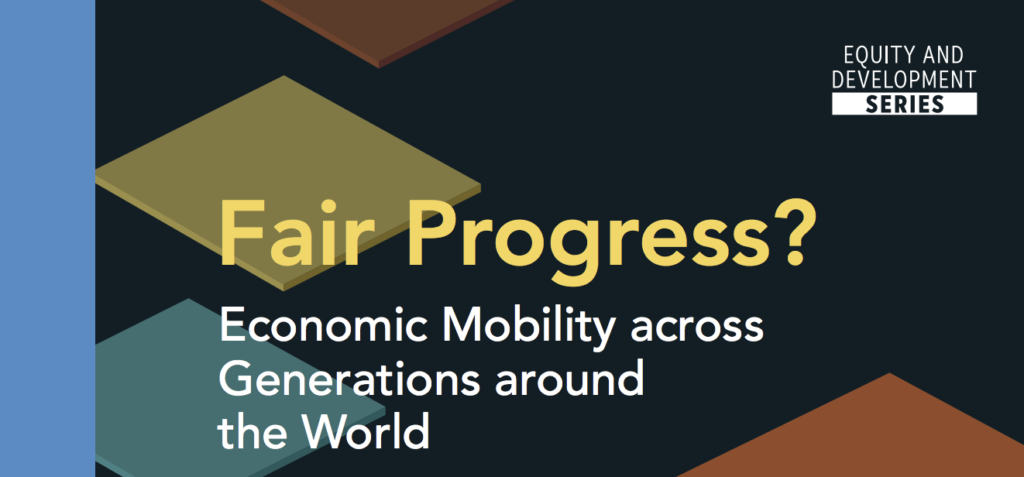 EQUITY AND DEVELOPMENT SERIES

Fair Progress?

Economic Mobility across Generations around the World